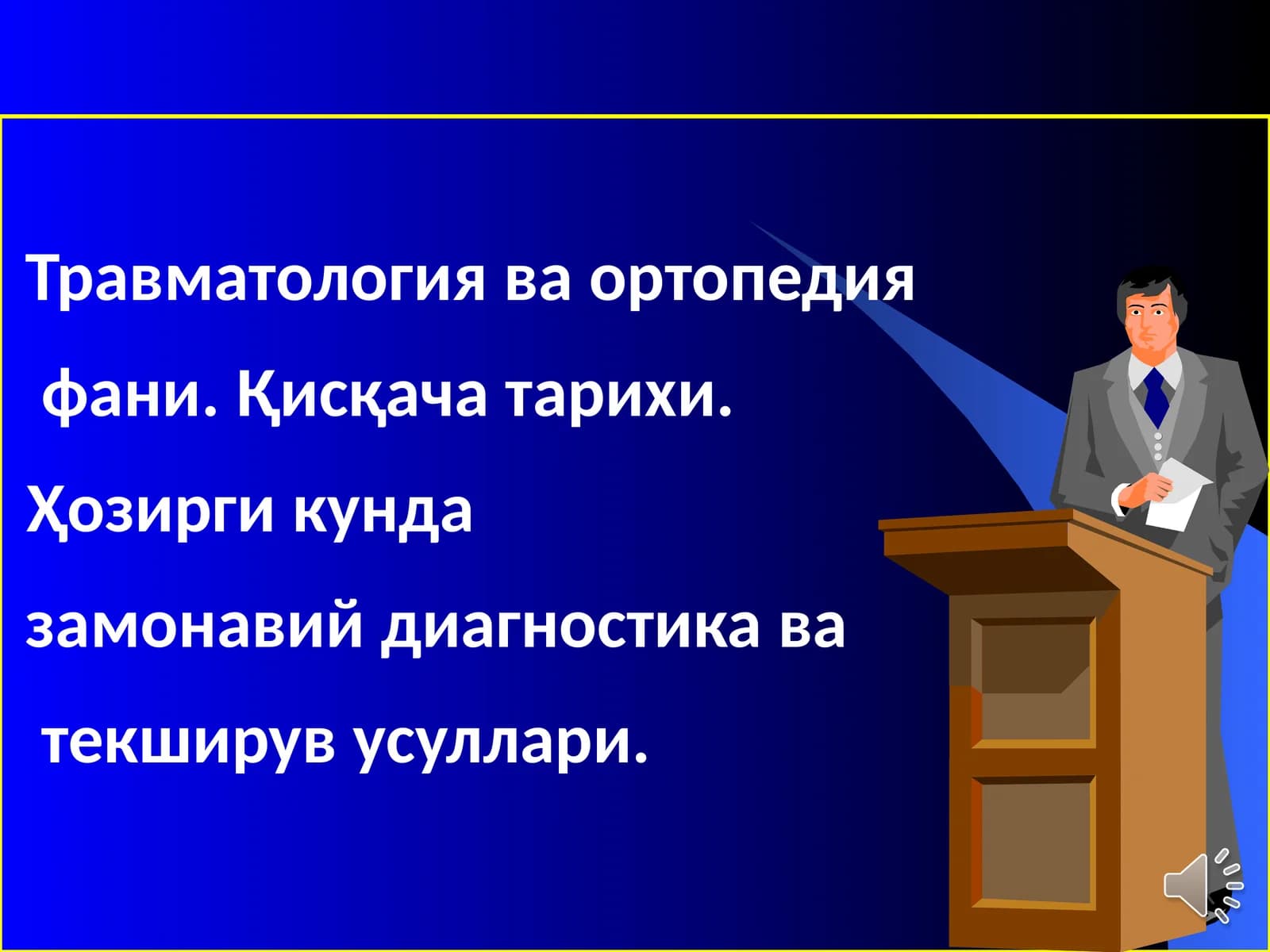 Травматология ва ортопедия фани. Қисқача тарихи.

Ҳозирги кунда замонавий диагностика ва текширув усуллари.